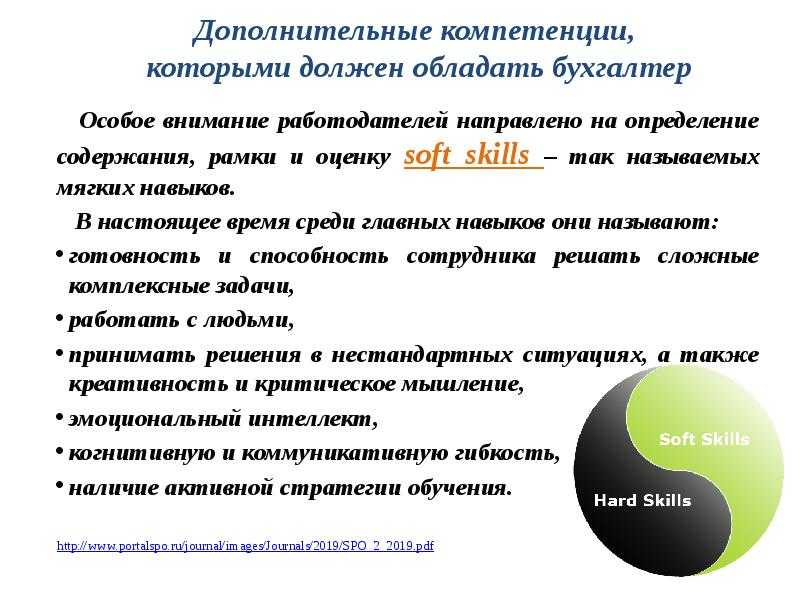 Дополнительные компетенции, которыми должен обладать бухгалтер

Особое внимание работодателей направлено на определение содержания, рамки и оценку soft skills – так называемых мягких навыков.

В настоящее время среди главных навыков они называют:

• готовность и способность сотрудника решать сложные комплексные задачи,
• работать с людьми,
• принимать решения в нестандартных ситуациях, а также креативность и критическое мышление,
• эмоциональный интеллект,
• когнитивную и коммуникативную гибкость,
• наличие активной стратегии обучения.

Soft Skills
Hard Skills

http://www.portalspo.ru/journal/images/Journals/2019/SPO_2_2019.pdf